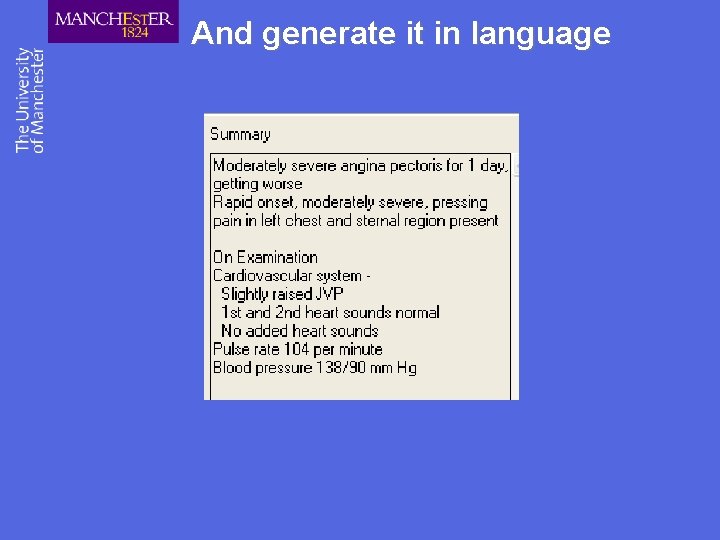 MANCHESTER
1824

The University of Manchester

And generate it in language

Summary

Moderately severe angina pectoris for 1 day, getting worse
Rapid onset, moderately severe, pressing pain in left chest and sternal region present

On Examination
Cardiovascular system -
Slightly raised JVP
1st and 2nd heart sounds normal
No added heart sounds
Pulse rate 104 per minute
Blood pressure 138/90 mm Hg